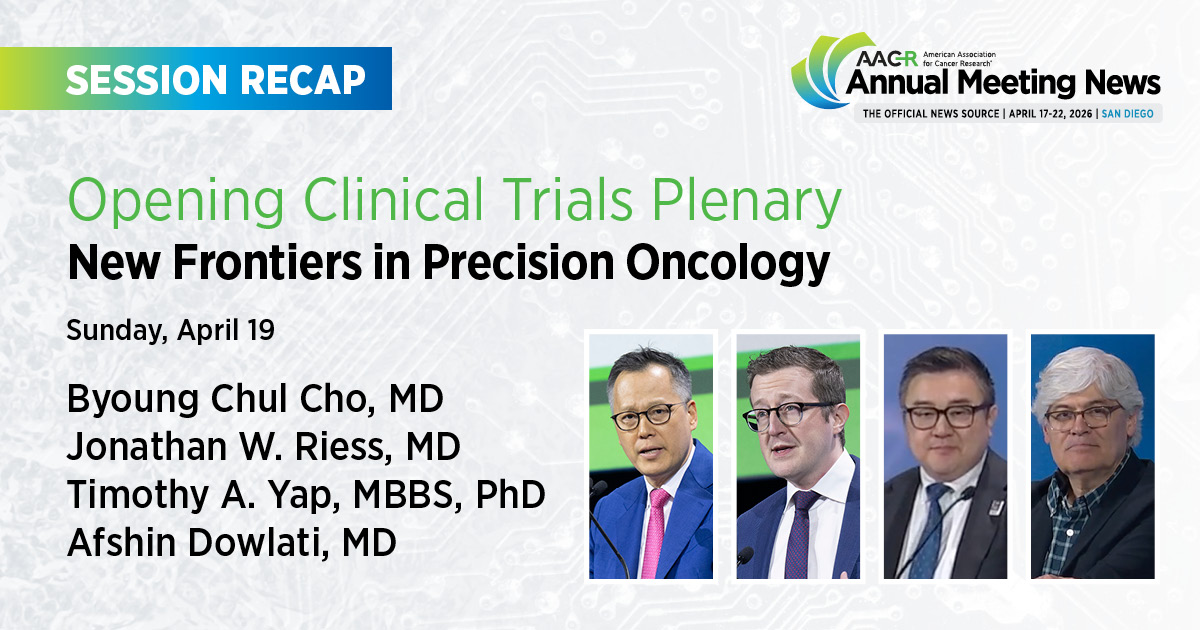 SESSION RECAP

AACR American Association for Cancer Research®
Annual Meeting News
THE OFFICIAL NEWS SOURCE | APRIL 17-22, 2026 | SAN DIEGO

Opening Clinical Trials Plenary
New Frontiers in Precision Oncology

Sunday, April 19

Byoung Chul Cho, MD
Jonathan W. Riess, MD
Timothy A. Yap, MBBS, PhD
Afshin Dowlati, MD